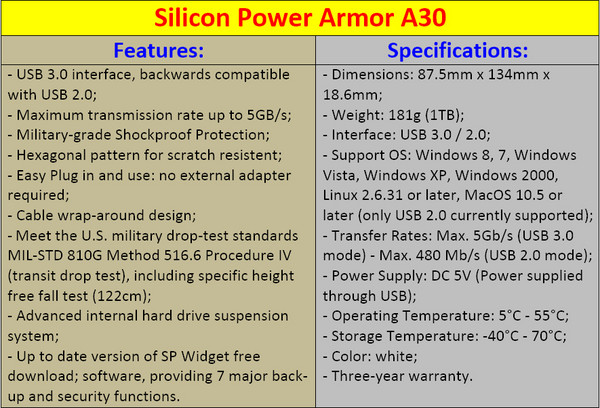 Silicon Power Armor A30

| Features: | Specifications: |
|---|---|
| - USB 3.0 interface, backwards compatible with USB 2.0;<br>- Maximum transmission rate up to 5GB/s;<br>- Military-grade Shockproof Protection;<br>- Hexagonal pattern for scratch resistent;<br>- Easy Plug in and use: no external adapter required;<br>- Cable wrap-around design;<br>- Meet the U.S. military drop-test standards MIL-STD 810G Method 516.6 Procedure IV (transit drop test), including specific height free fall test (122cm);<br>- Advanced internal hard drive suspension system;<br>- Up to date version of SP Widget free download; software, providing 7 major back-up and security functions. | - Dimensions: 87.5mm x 134mm x 18.6mm;<br>- Weight: 181g (1TB);<br>- Interface: USB 3.0 / 2.0;<br>- Support OS: Windows 8, 7, Windows Vista, Windows XP, Windows 2000, Linux 2.6.31 or later, MacOS 10.5 or later (only USB 2.0 currently supported);<br>- Transfer Rates: Max. 5Gb/s (USB 3.0 mode) - Max. 480 Mb/s (USB 2.0 mode);<br>- Power Supply: DC 5V (Power supplied through USB);<br>- Operating Temperature: 5°C - 55°C;<br>- Storage Temperature: -40°C - 70°C;<br>- Color: white;<br>- Three-year warranty. |